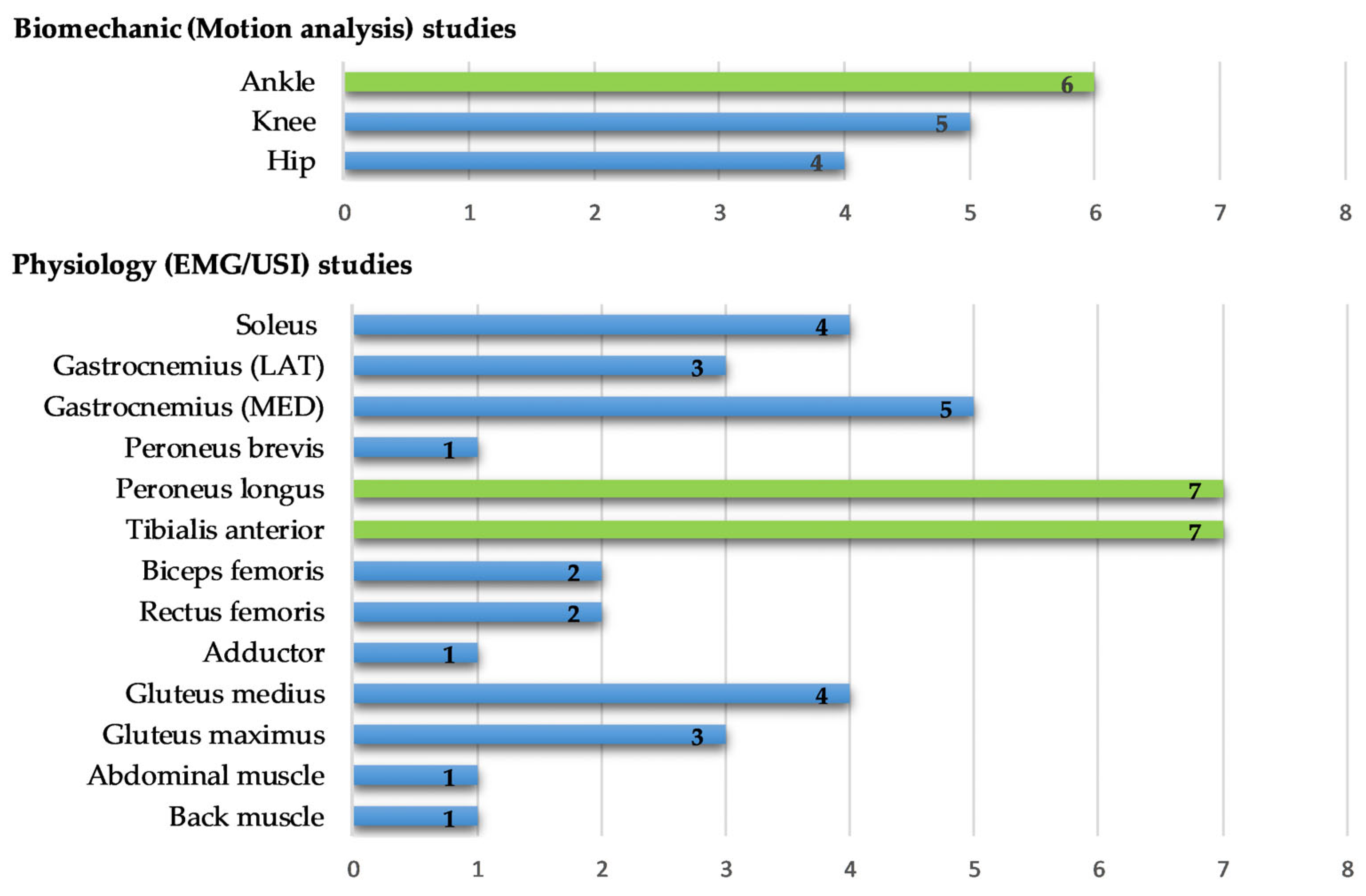 Biomechanic (Motion analysis) studies

Ankle 6
Knee 5
Hip 4

0 1 2 3 4 5 6 7 8

Physiology (EMG/USI) studies

Soleus 4
Gastrocnemius (LAT) 3
Gastrocnemius (MED) 5
Peroneus brevis 1
Peroneus longus 7
Tibialis anterior 7
Biceps femoris 2
Rectus femoris 2
Adductor 1
Gluteus medius 4
Gluteus maximus 3
Abdominal muscle 1
Back muscle 1

0 1 2 3 4 5 6 7 8